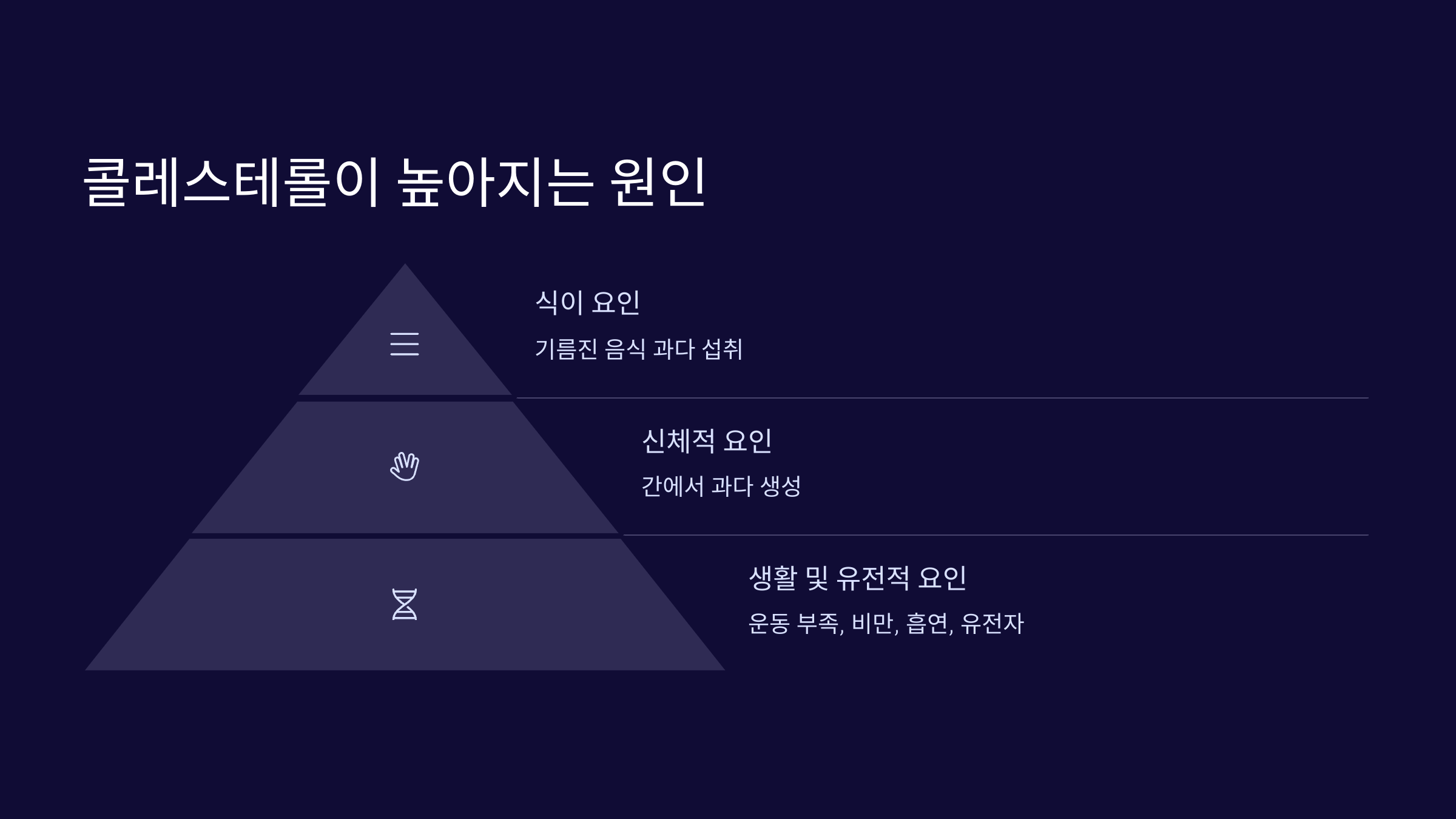 콜레스테롤이 높아지는 원인

식이 요인

기름진 음식 과다 섭취

신체적 요인

간에서 과다 생성

생활 및 유전적 요인

운동 부족, 비만, 흡연, 유전자